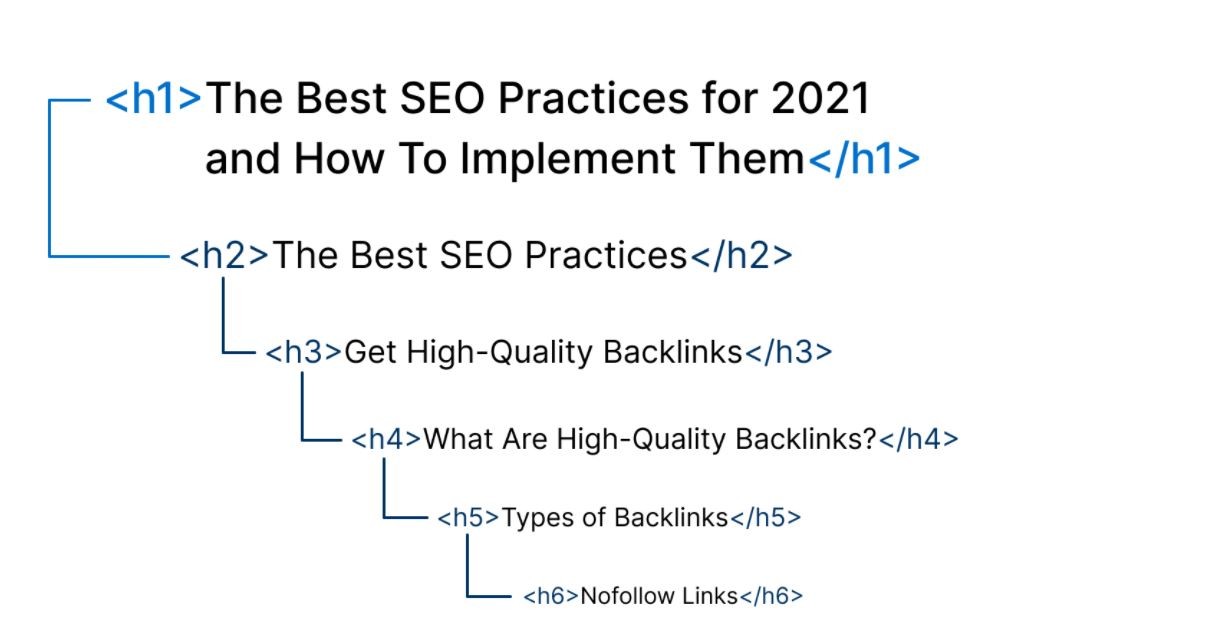 <h1>The Best SEO Practices for 2021 and How To Implement Them</h1>

<h2>The Best SEO Practices</h2>

<h3>Get High-Quality Backlinks</h3>

<h4>What Are High-Quality Backlinks?</h4>

<h5>Types of Backlinks</h5>

<h6>Nofollow Links</h6>